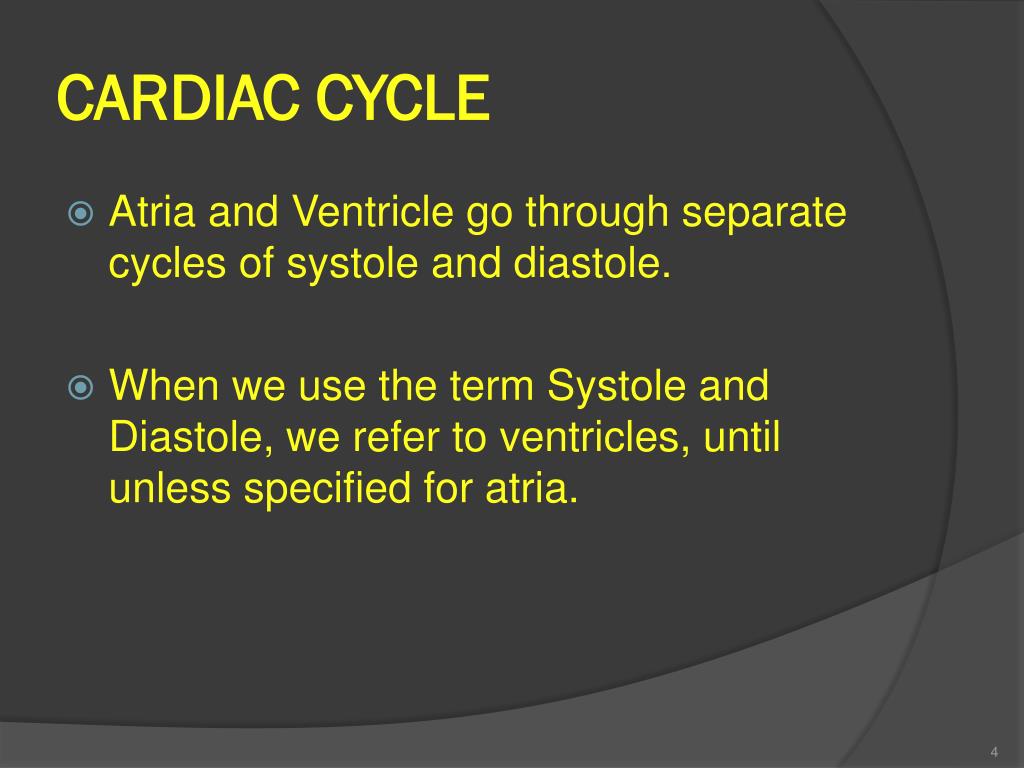 CARDIAC CYCLE

Atria and Ventricle go through separate cycles of systole and diastole.

When we use the term Systole and Diastole, we refer to ventricles, until unless specified for atria.

4